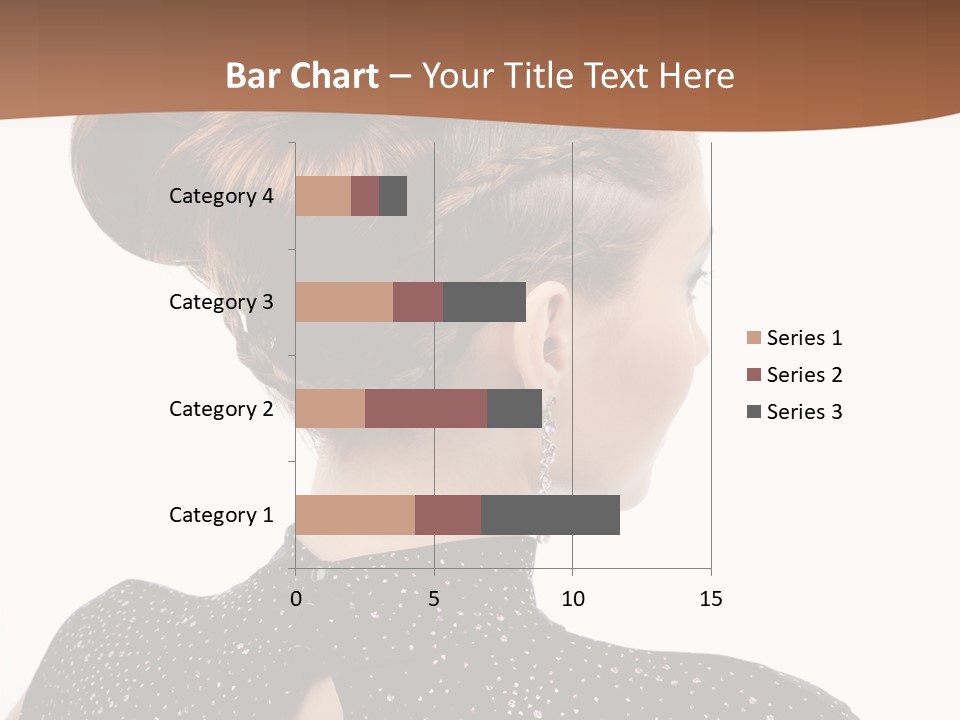 Bar Chart – Your Title Text Here

Category 4
Category 3
Category 2
Category 1

0
5
10
15

Series 1
Series 2
Series 3